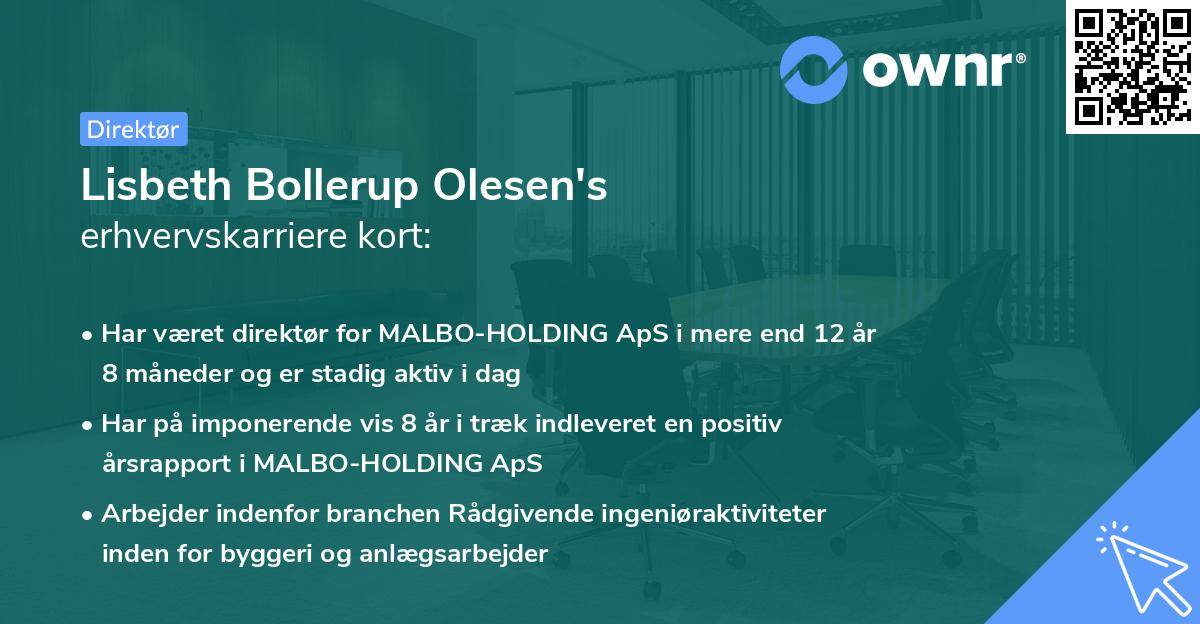 ownr®

Direktør

Lisbeth Bollerup Olesen's
erhvervskarriere kort:

• Har været direktør for MALBO-HOLDING ApS i mere end 12 år 8 måneder og er stadig aktiv i dag

• Har på imponerende vis 8 år i træk indleveret en positiv årsrapport i MALBO-HOLDING ApS

• Arbejder indenfor branchen Rådgivende ingeniøraktiviteter inden for byggeri og anlægsarbejder